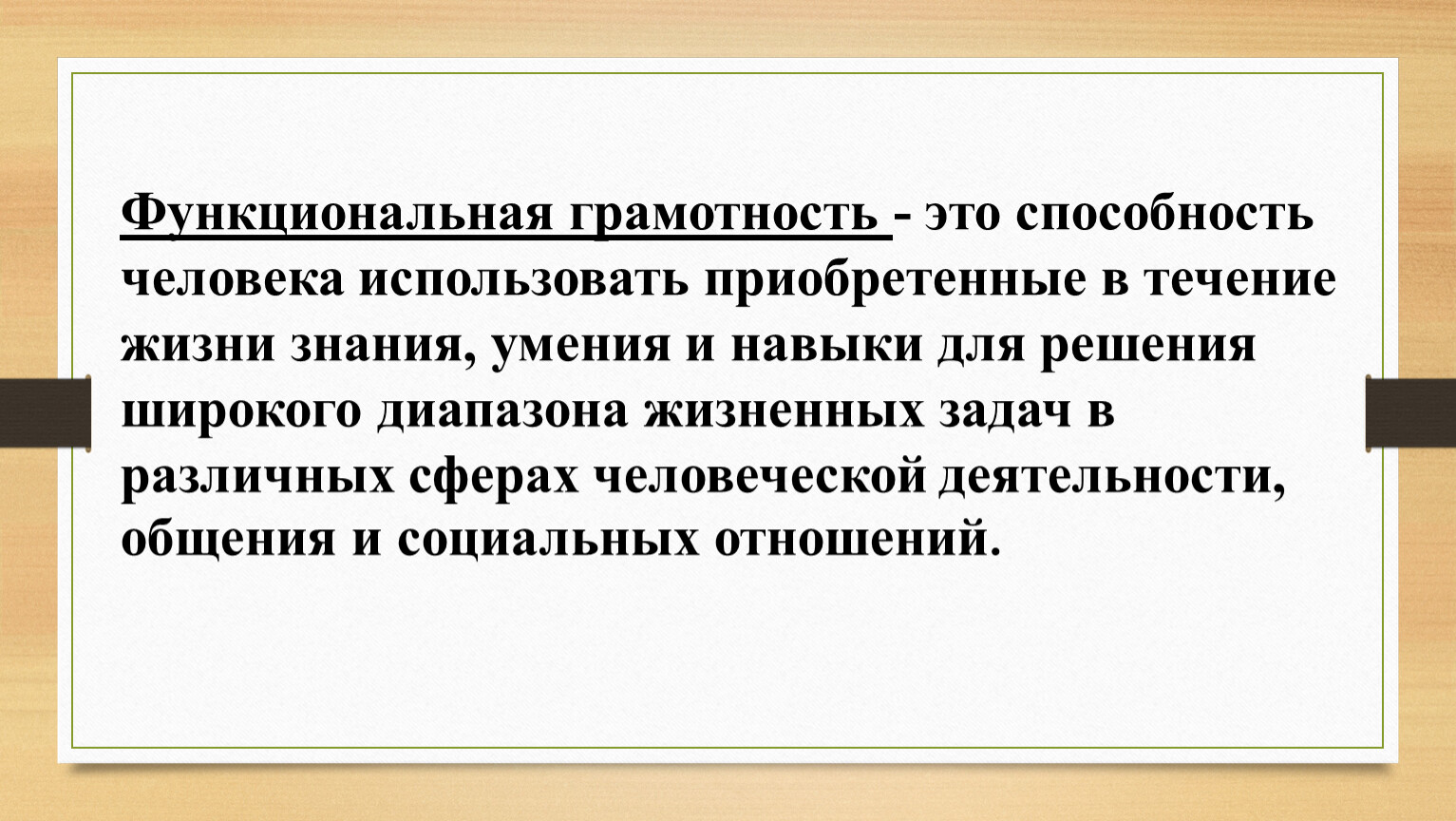 Функциональная грамотность - это способность человека использовать приобретенные в течение жизни знания, умения и навыки для решения широкого диапазона жизненных задач в различных сферах человеческой деятельности, общения и социальных отношений.